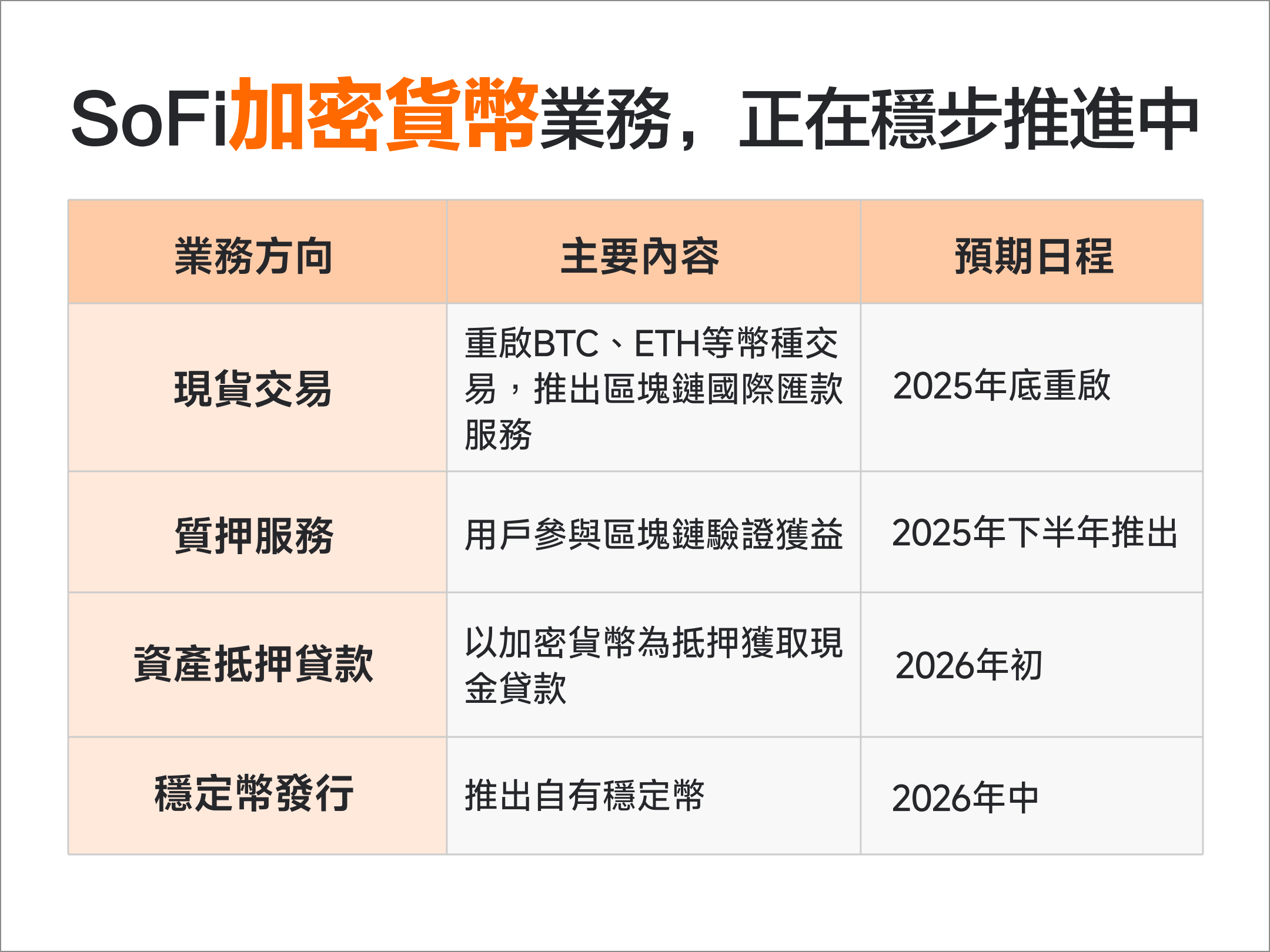 SoFi加密貨幣業務，正在穩步推進中

| 業務方向 | 主要內容 | 預期日程 |
|---|---|---|
| 現貨交易 | 重啟BTC、ETH等幣種交易，推出區塊鏈國際匯款服務 | 2025年底重啟 |
| 質押服務 | 用戶參與區塊鏈驗證獲益 | 2025年下半年推出 |
| 資產抵押貸款 | 以加密貨幣為抵押獲取現金貸款 | 2026年初 |
| 穩定幣發行 | 推出自有穩定幣 | 2026年中 |